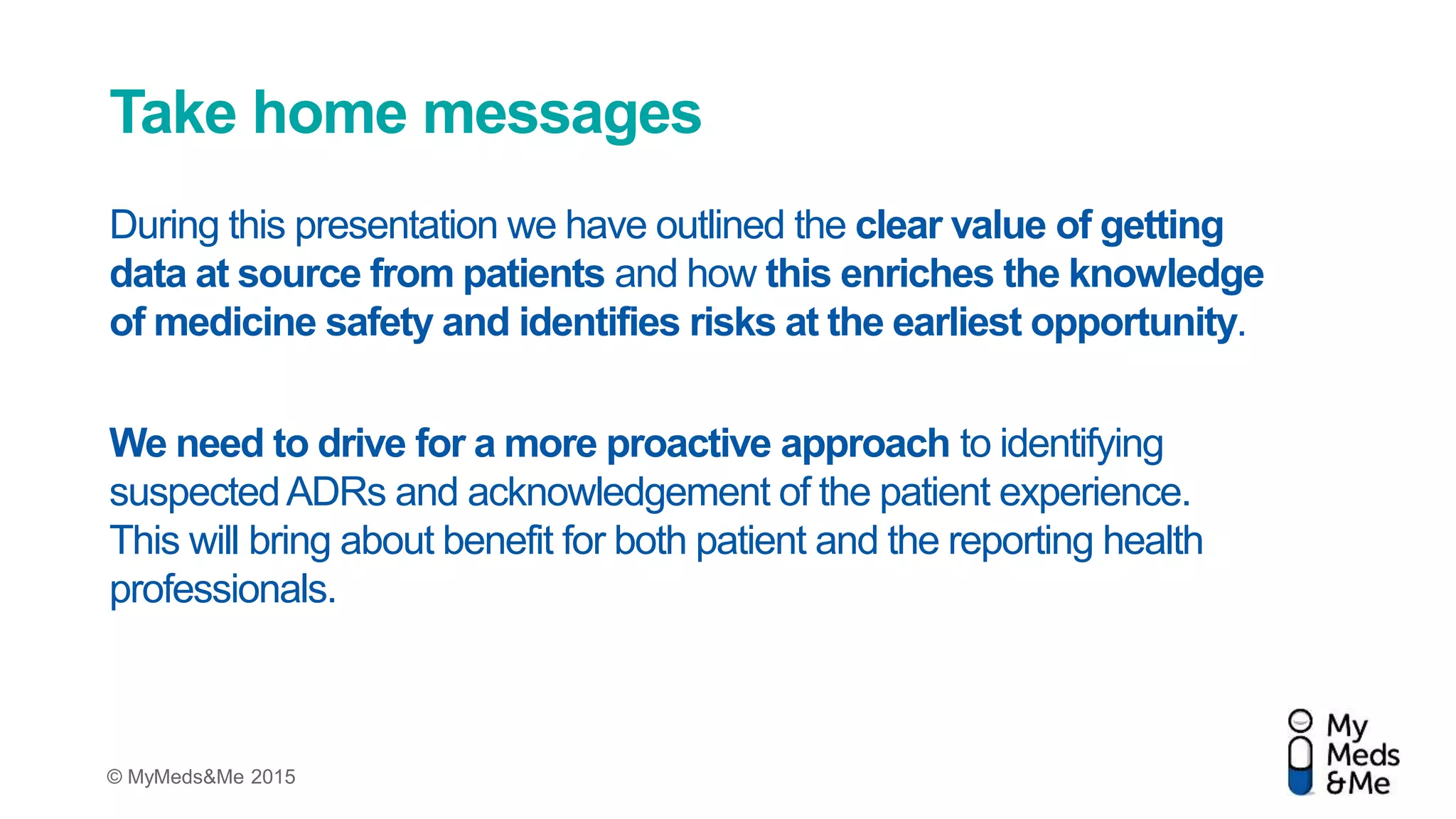 Take home messages

During this presentation we have outlined the clear value of getting data at source from patients and how this enriches the knowledge of medicine safety and identifies risks at the earliest opportunity.

We need to drive for a more proactive approach to identifying suspected ADRs and acknowledgement of the patient experience. This will bring about benefit for both patient and the reporting health professionals.

© MyMeds&Me 2015

My Meds &Me